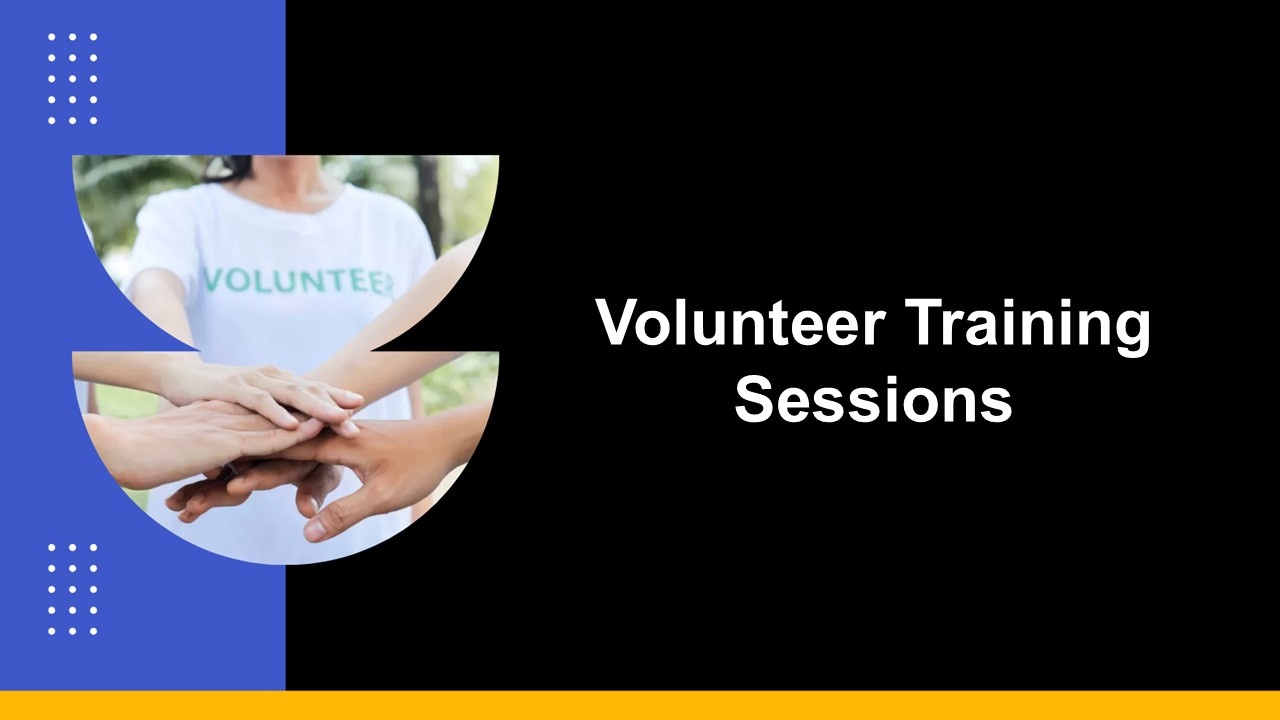 VOLUNTEER

Volunteer Training Sessions